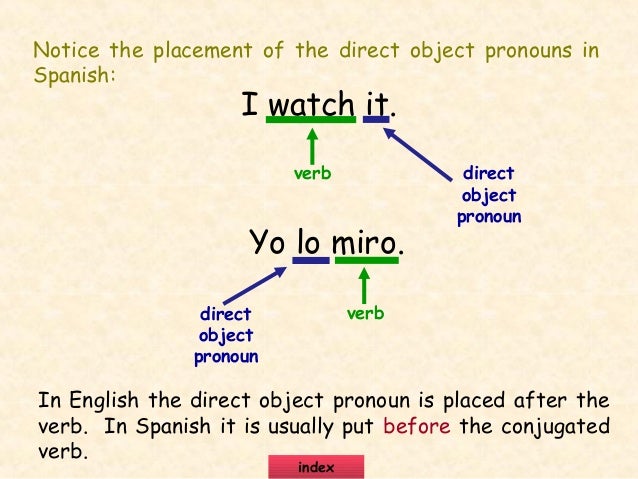 Notice the placement of the direct object pronouns in Spanish:

I watch it.

verb

direct object pronoun

Yo lo miro.

direct object pronoun

verb

In English the direct object pronoun is placed after the verb. In Spanish it is usually put before the conjugated verb.

index